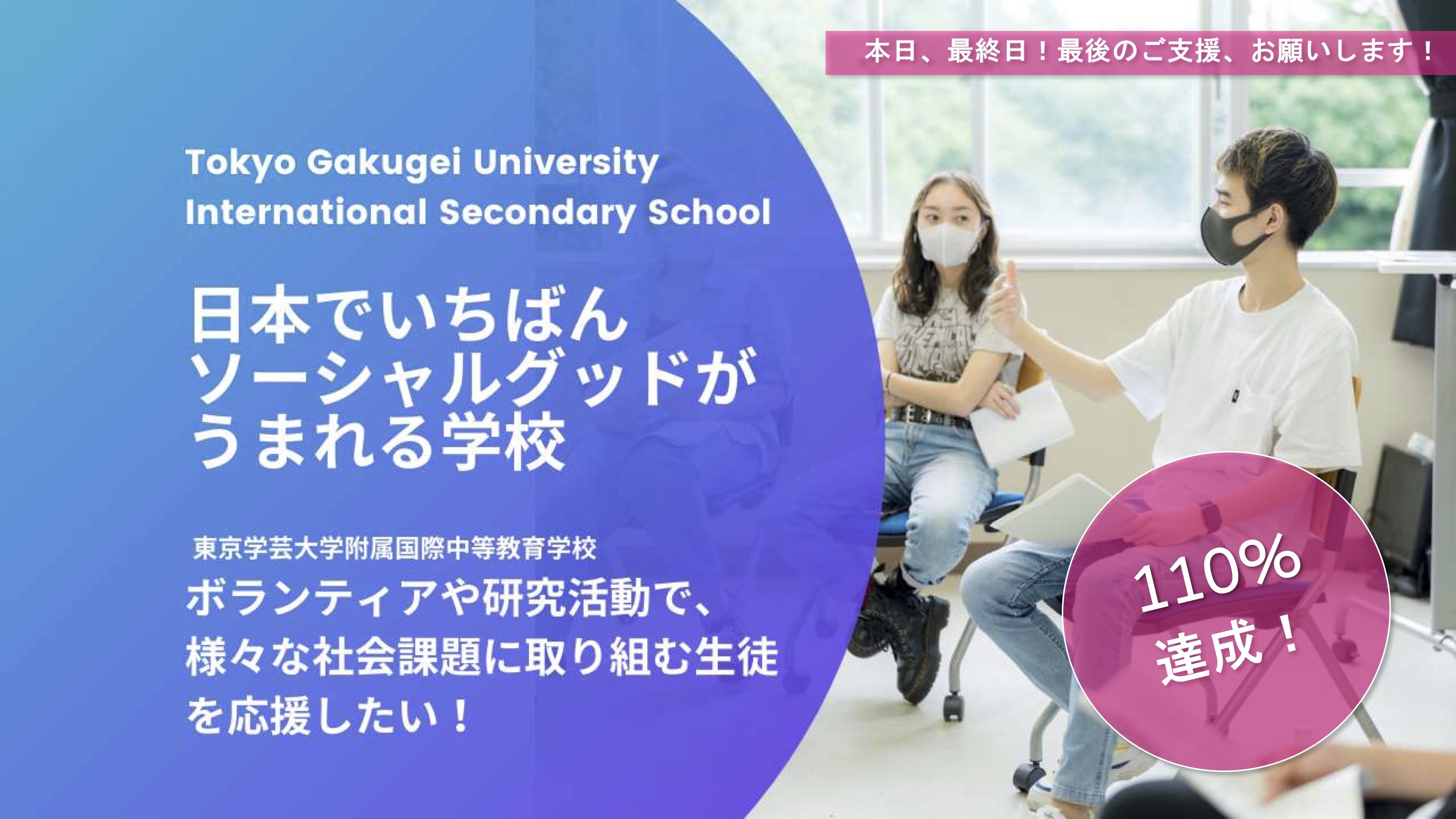 本日、最終日！最後のご支援、お願いします！

Tokyo Gakugei University International Secondary School

日本でいちばん
ソーシャルグッドが
うまれる学校

東京学芸大学附属国際中等教育学校
ボランティアや研究活動で、
様々な社会課題に取り組む生徒
を応援したい！

110%
達成！